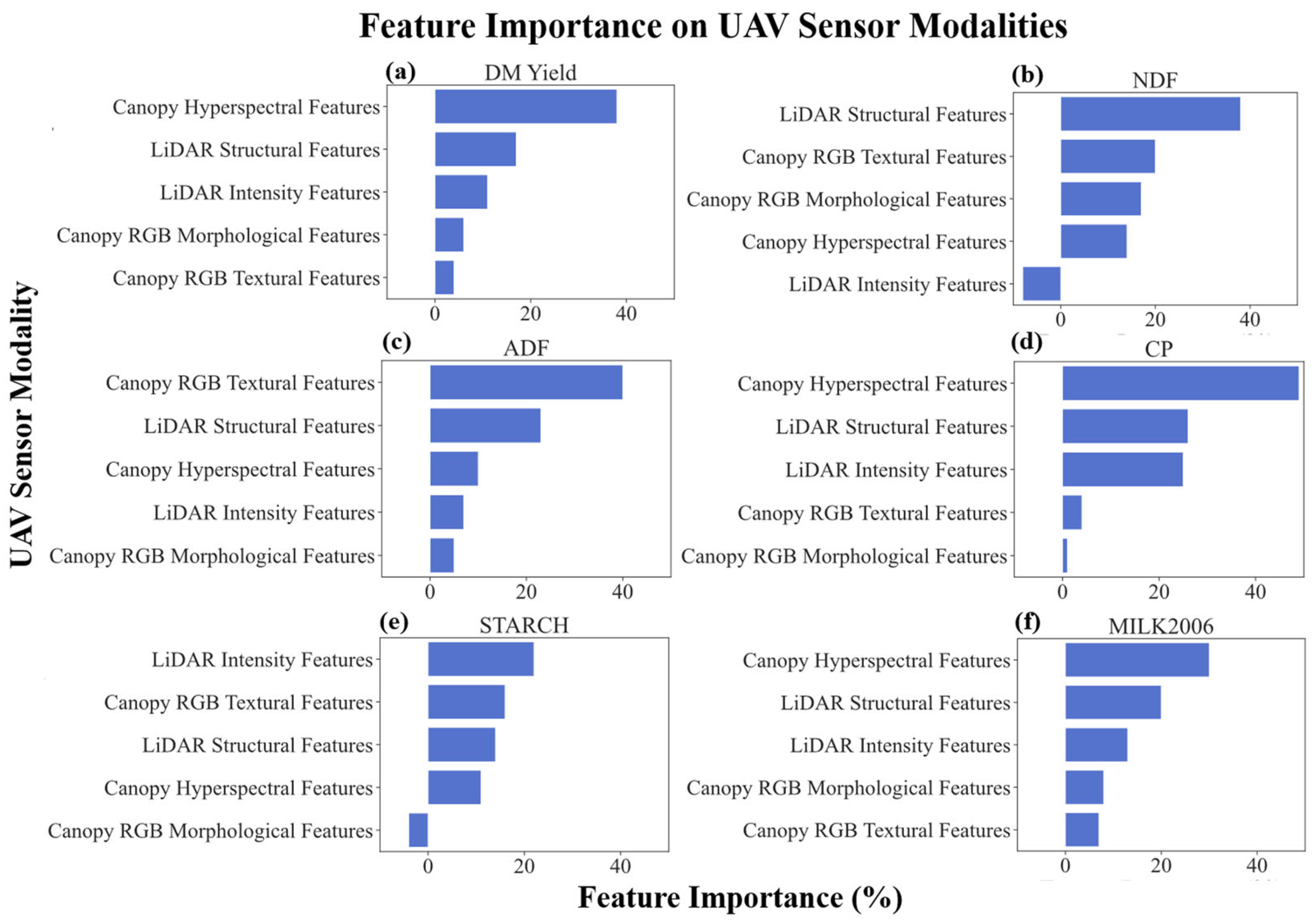 Feature Importance on UAV Sensor Modalities

UAV Sensor Modality

(a) DM Yield

Canopy Hyperspectral Features
LiDAR Structural Features
LiDAR Intensity Features
Canopy RGB Morphological Features
Canopy RGB Textural Features

0 20 40

(b) NDF

LiDAR Structural Features
Canopy RGB Textural Features
Canopy RGB Morphological Features
Canopy Hyperspectral Features
LiDAR Intensity Features

0 20 40

(c) ADF

Canopy RGB Textural Features
LiDAR Structural Features
Canopy Hyperspectral Features
LiDAR Intensity Features
Canopy RGB Morphological Features

0 20 40

(d) CP

Canopy Hyperspectral Features
LiDAR Structural Features
LiDAR Intensity Features
Canopy RGB Textural Features
Canopy RGB Morphological Features

0 20 40

(e) STARCH

LiDAR Intensity Features
Canopy RGB Textural Features
LiDAR Structural Features
Canopy Hyperspectral Features
Canopy RGB Morphological Features

0 20 40

(f) MILK2006

Canopy Hyperspectral Features
LiDAR Structural Features
LiDAR Intensity Features
Canopy RGB Morphological Features
Canopy RGB Textural Features

0 20 40

Feature Importance (%)